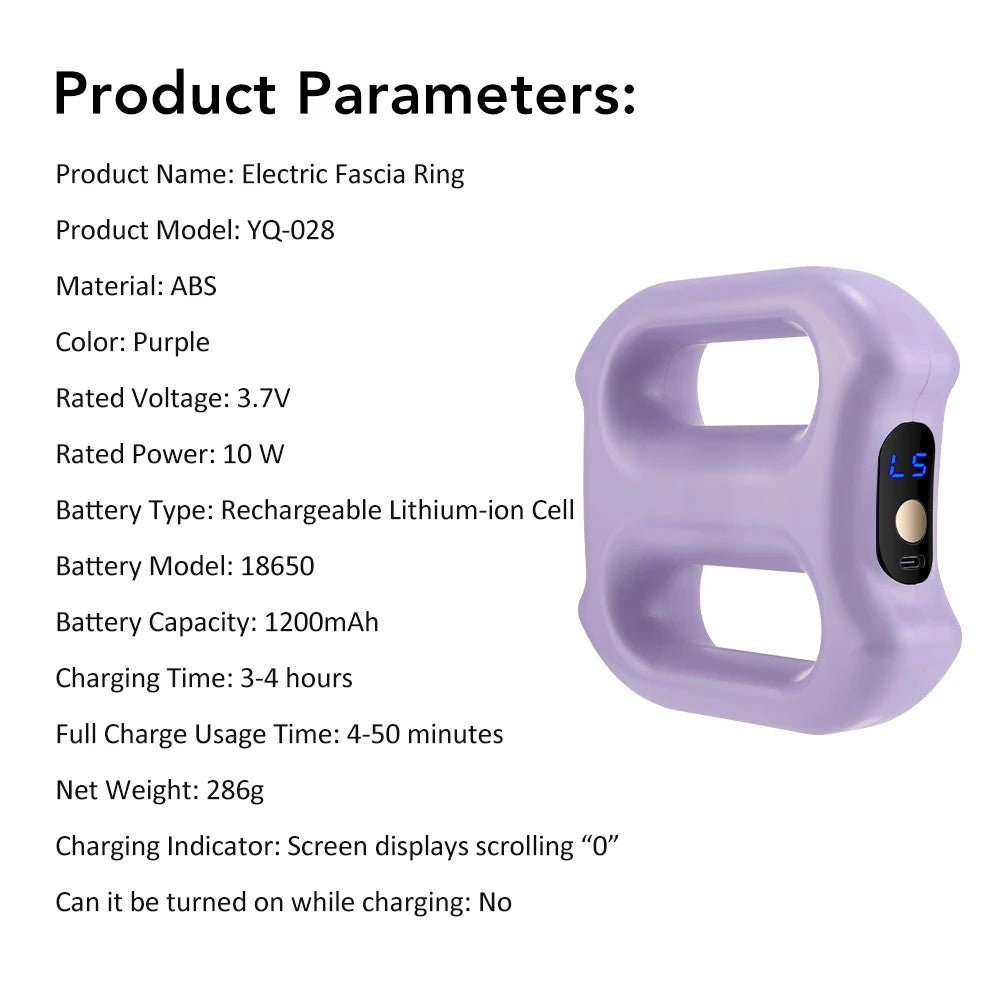 Product Parameters:

Product Name: Electric Fascia Ring

Product Model: YQ-028

Material: ABS

Color: Purple

Rated Voltage: 3.7V

Rated Power: 10 W

Battery Type: Rechargeable Lithium-ion Cell

Battery Model: 18650

Battery Capacity: 1200mAh

Charging Time: 3-4 hours

Full Charge Usage Time: 4-50 minutes

Net Weight: 286g

Charging Indicator: Screen displays scrolling “0”

Can it be turned on while charging: No

L5